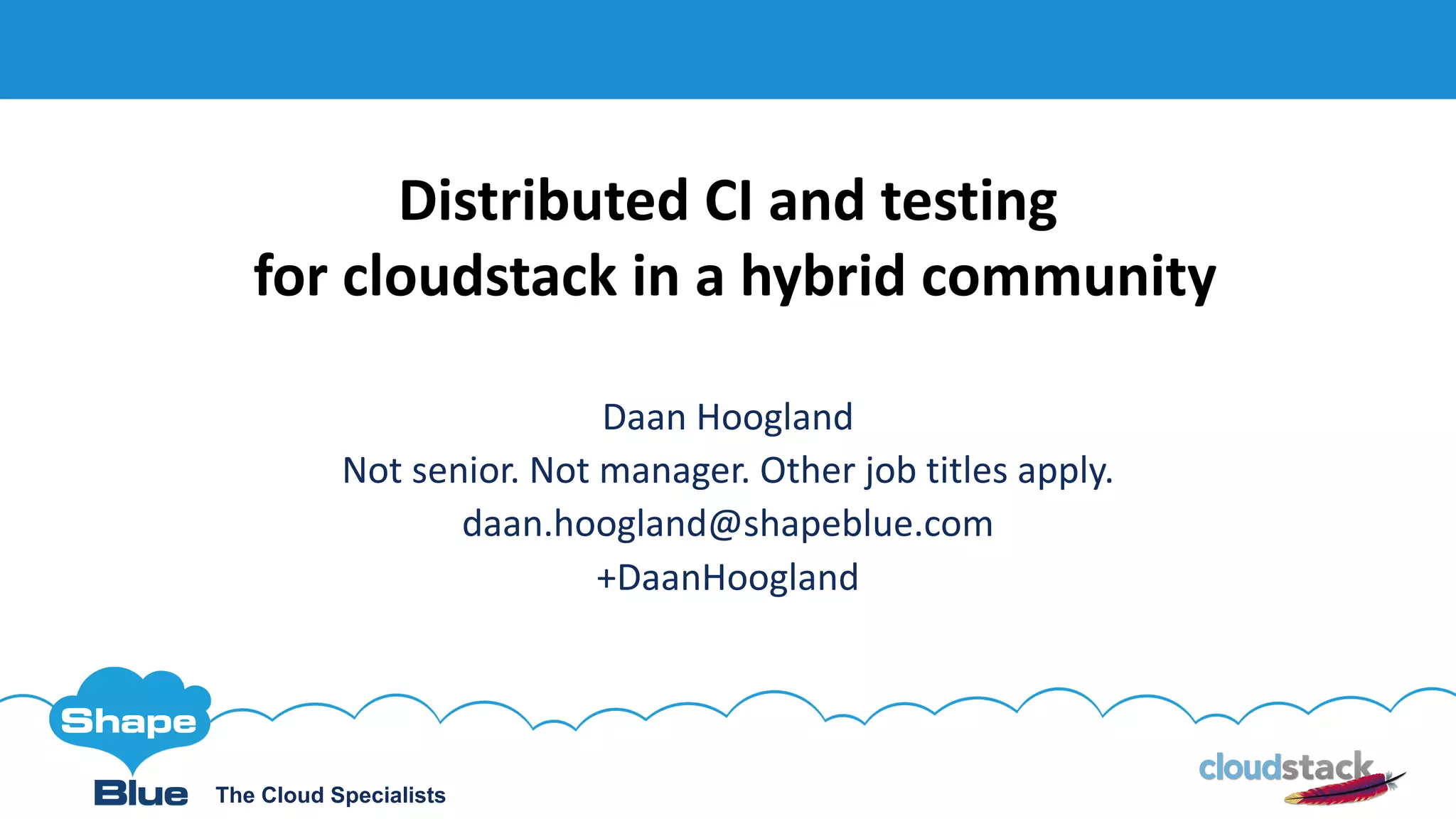 Distributed CI and testing
for cloudstack in a hybrid community

Daan Hoogland
Not senior. Not manager. Other job titles apply.
daan.hoogland@shapeblue.com
+DaanHoogland

Shape
Blue The Cloud Specialists

cloudstack